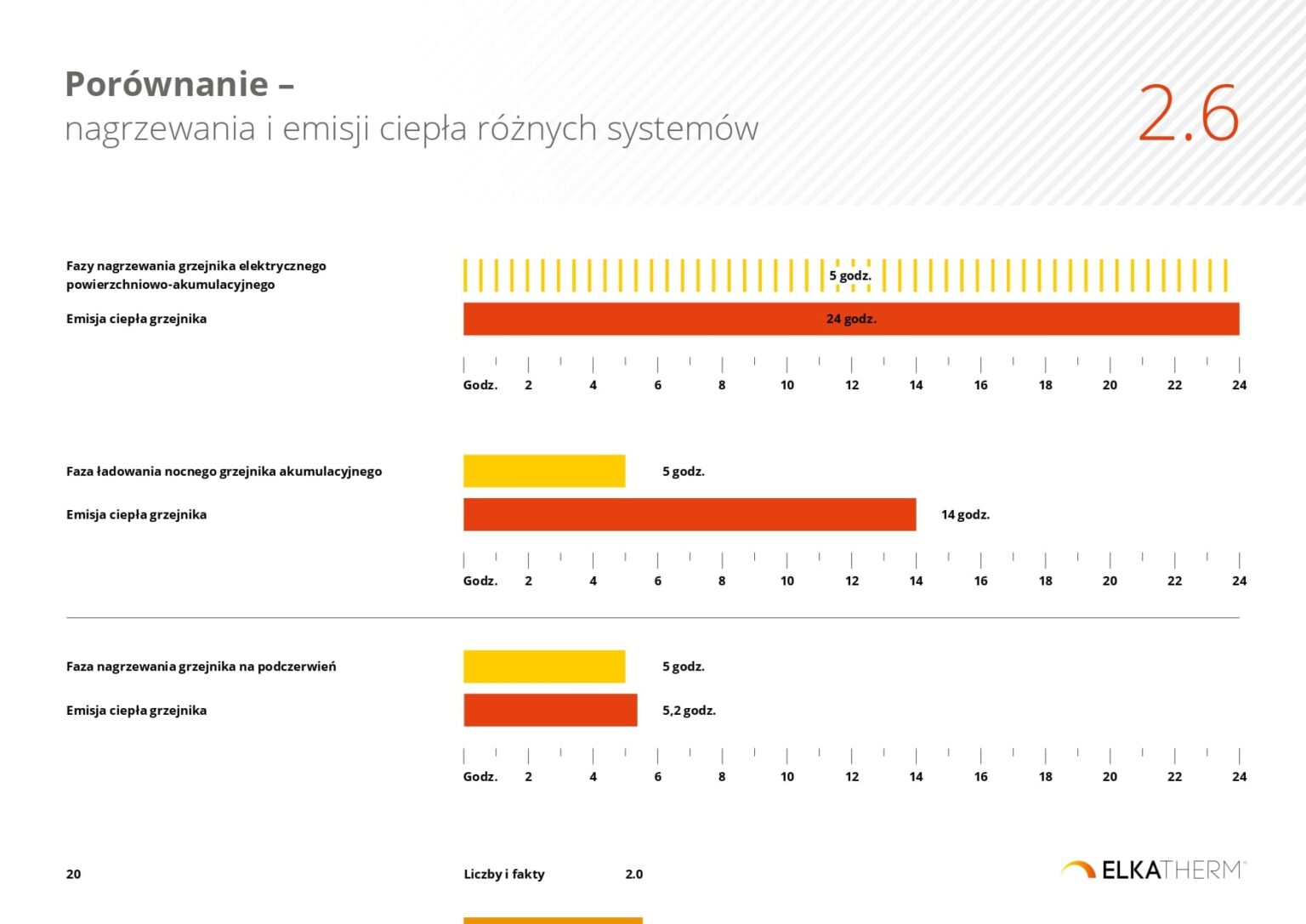 Porównanie –
nagrzewania i emisji ciepła różnych systemów

2.6

Fazy nagrzewania grzejnika elektrycznego powierzchniowo-akumulacyjnego

5 godz.

Emisja ciepła grzejnika

24 godz.

Godz. 2 4 6 8 10 12 14 16 18 20 22 24

Faza ładowania nocnego grzejnika akumulacyjnego

5 godz.

Emisja ciepła grzejnika

14 godz.

Godz. 2 4 6 8 10 12 14 16 18 20 22 24

Faza nagrzewania grzejnika na podczerwień

5 godz.

Emisja ciepła grzejnika

5,2 godz.

Godz. 2 4 6 8 10 12 14 16 18 20 22 24

20

Liczby i fakty 2.0

ELKATHERM®